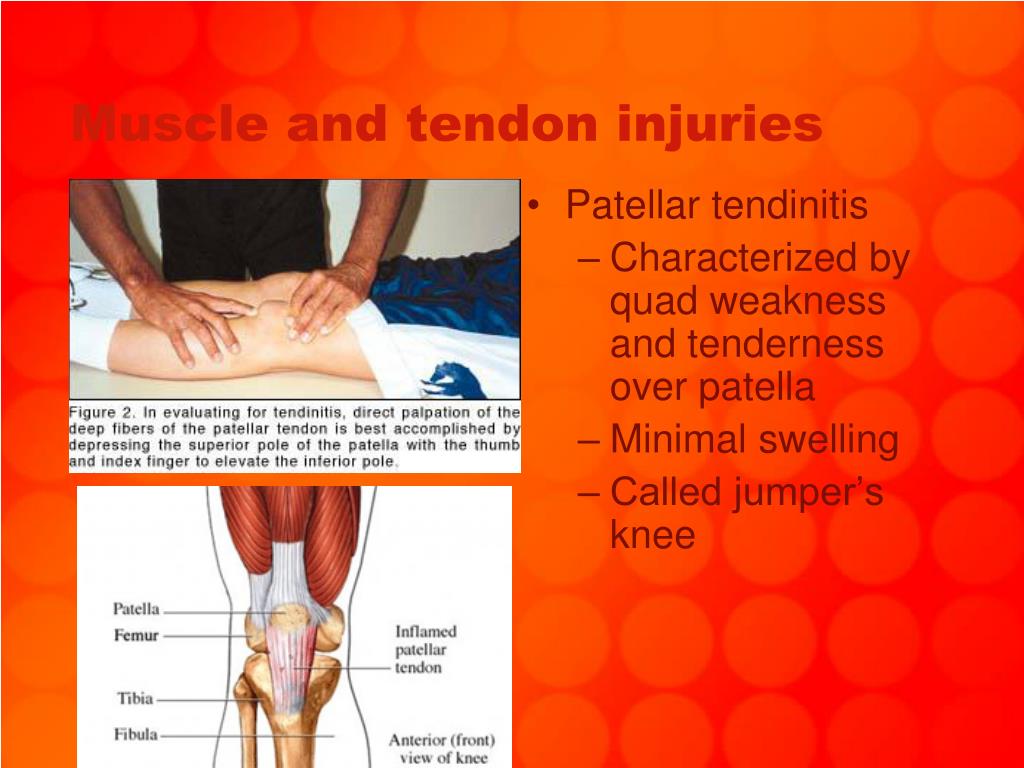 Muscle and tendon injuries

Figure 2. In evaluating for tendinitis, direct palpation of the deep fibers of the patellar tendon is best accomplished by depressing the superior pole of the patella with the thumb and index finger to elevate the inferior pole.

Patella
Femur
Tibia
Fibula
Inflamed patellar tendon
Anterior (front) view of knee

• Patellar tendinitis
– Characterized by quad weakness and tenderness over patella
– Minimal swelling
– Called jumper's knee